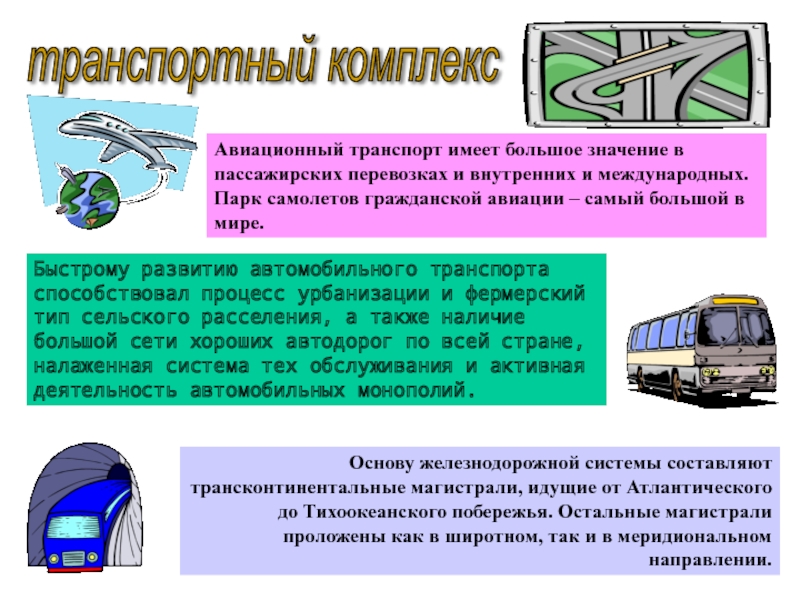 транспортный комплекс

Авиационный транспорт имеет большое значение в пассажирских перевозках и внутренних и международных. Парк самолетов гражданской авиации – самый большой в мире.

Быстрому развитию автомобильного транспорта способствовал процесс урбанизации и фермерский тип сельского расселения, а также наличие большой сети хороших автодорог по всей стране, налаженная система тех обслуживания и активная деятельность автомобильных монополий.

Основу железнодорожной системы составляют трансконтинентальные магистрали, идущие от Атлантического до Тихоокеанского побережья. Остальные магистрали проложены как в широтном, так и в меридиональном направлении.